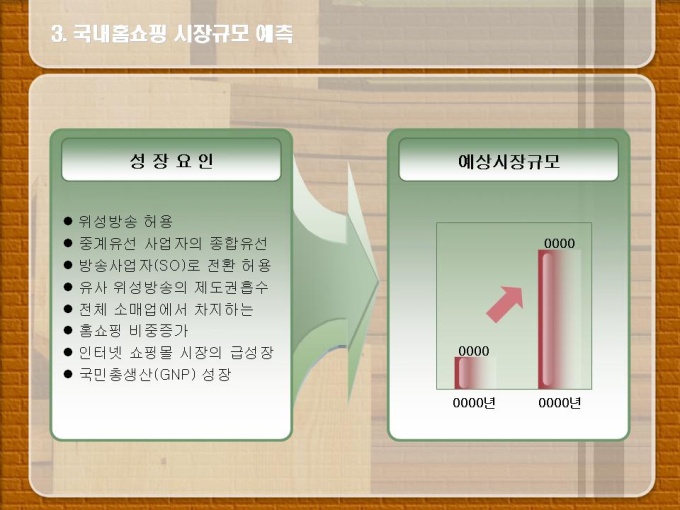 3. 국내홈쇼핑 시장규모 예측

성 장 요 인

● 위성방송 허용
● 중계유선 사업자의 종합유선
● 방송사업자(SO)로 전환 허용
● 유사 위성방송의 제도권흡수
● 전체 소매업에서 차지하는
● 홈쇼핑 비중증가
● 인터넷 쇼핑몰 시장의 급성장
● 국민총생산(GNP) 성장

예상시장규모

0000
0000
0000년
0000년